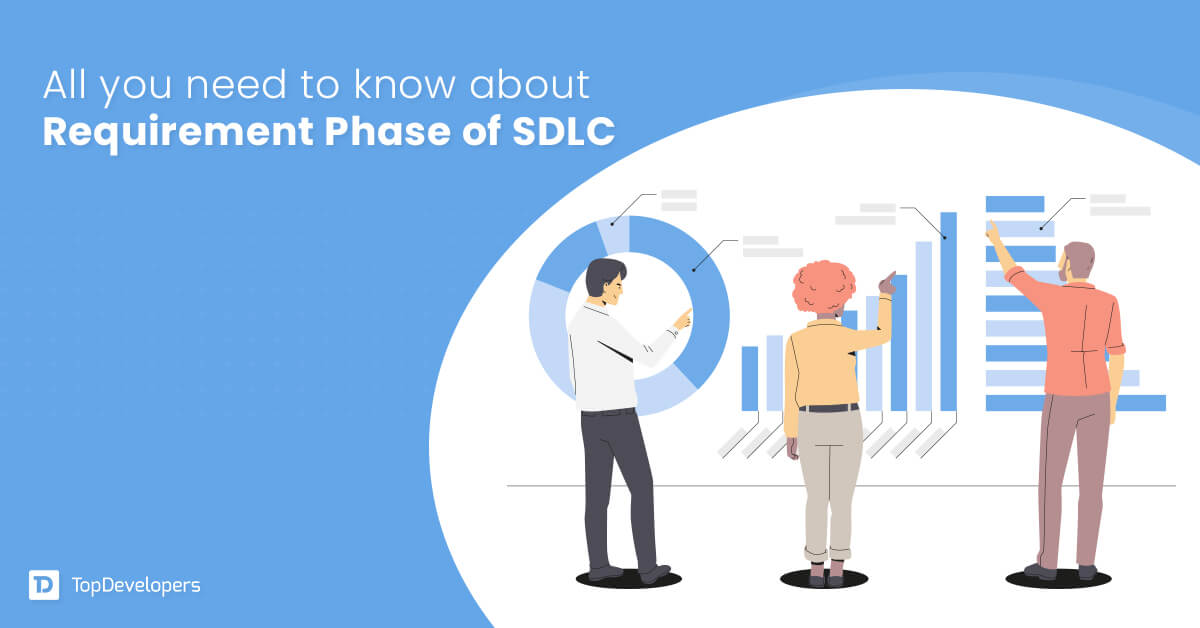 All you need to know about
Requirement Phase of SDLC

TopDevelopers